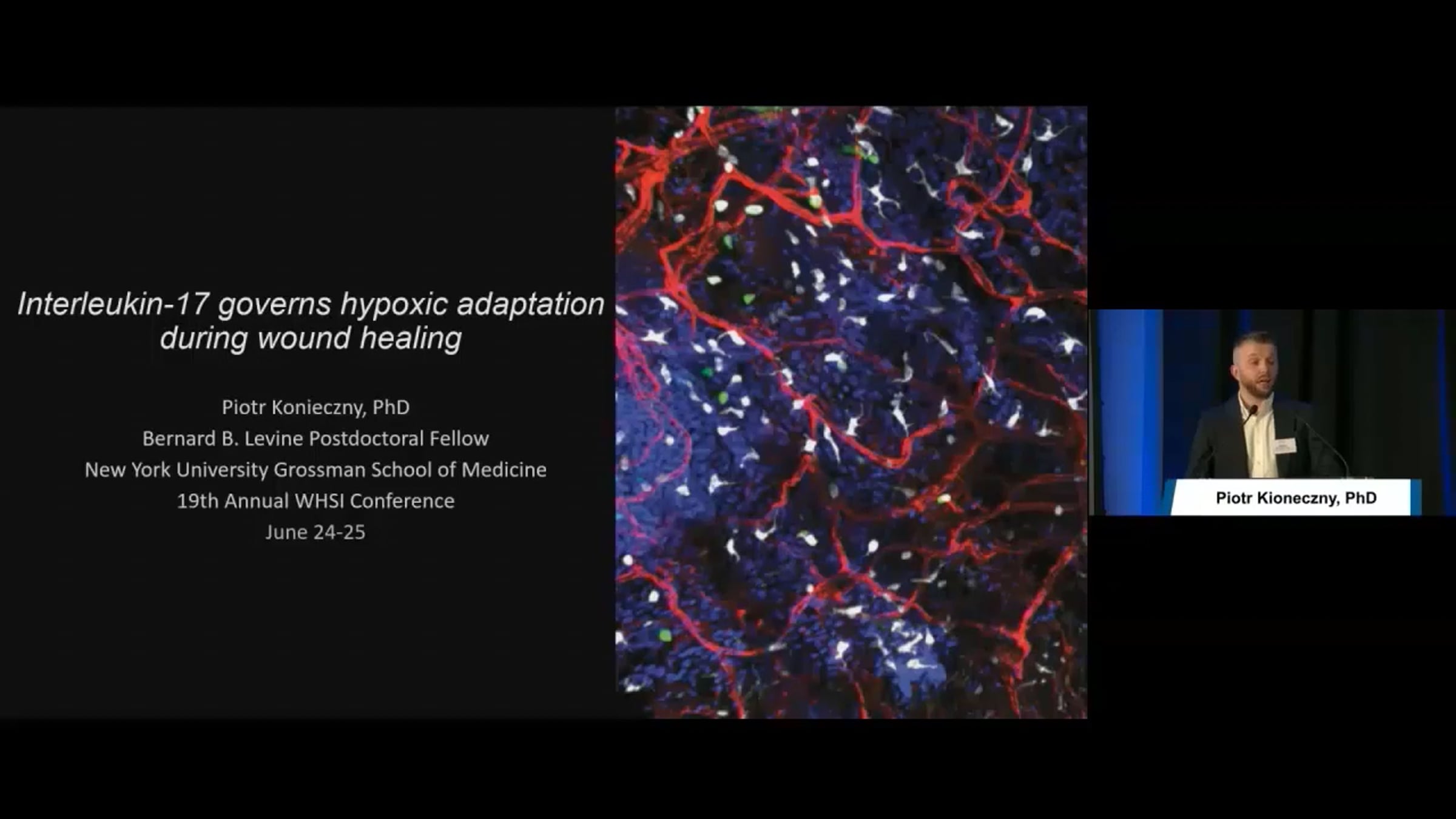 Interleukin-17 governs hypoxic adaptation during wound healing

Piotr Konieczny, PhD
Bernard B. Levine Postdoctoral Fellow
New York University Grossman School of Medicine
19th Annual WHSI Conference
June 24-25

Piotr Kioneczny, PhD